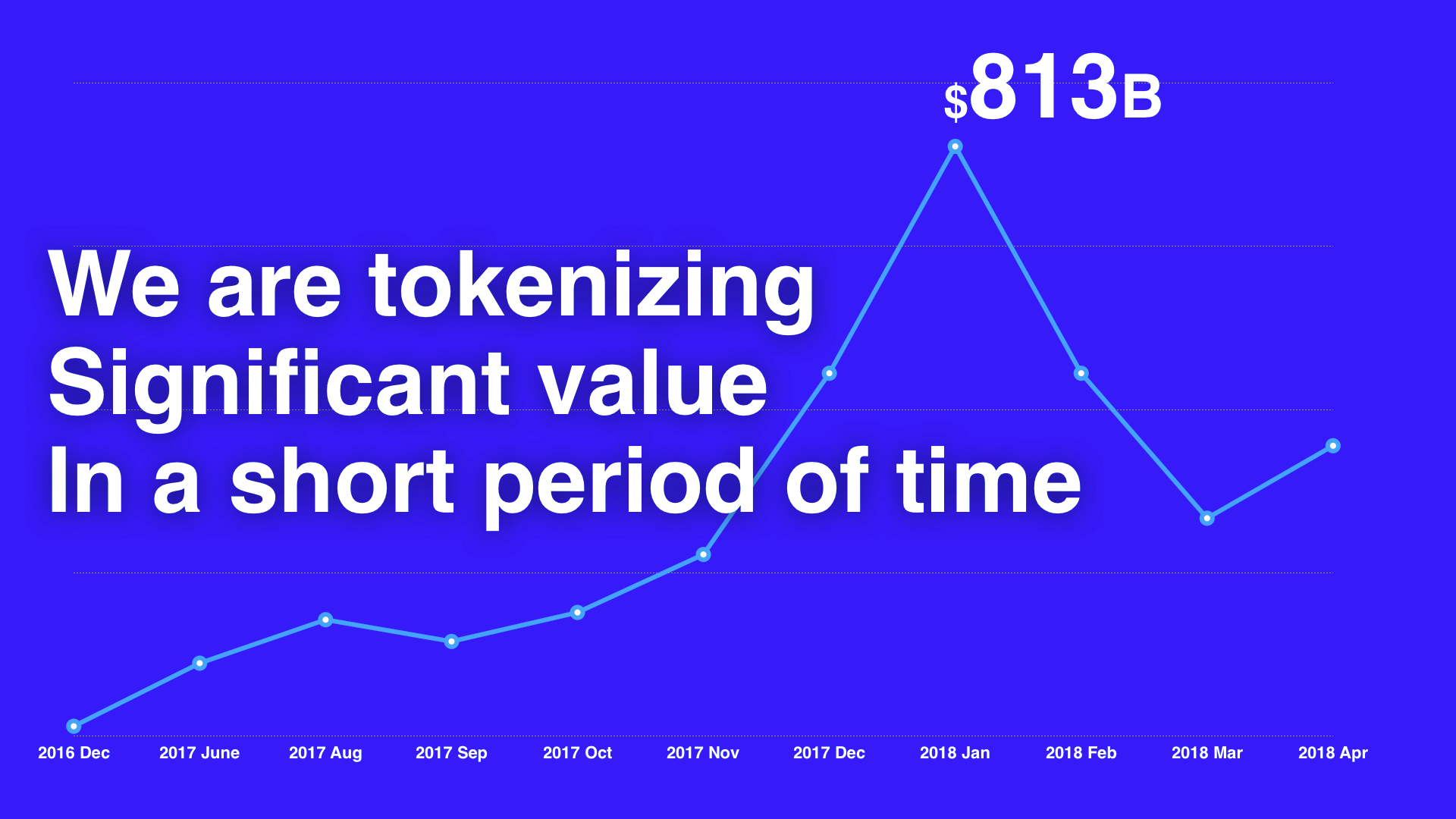 $813B

We are tokenizing
Significant value
In a short period of time

2016 Dec
2017 June
2017 Aug
2017 Sep
2017 Oct
2017 Nov
2017 Dec
2018 Jan
2018 Feb
2018 Mar
2018 Apr